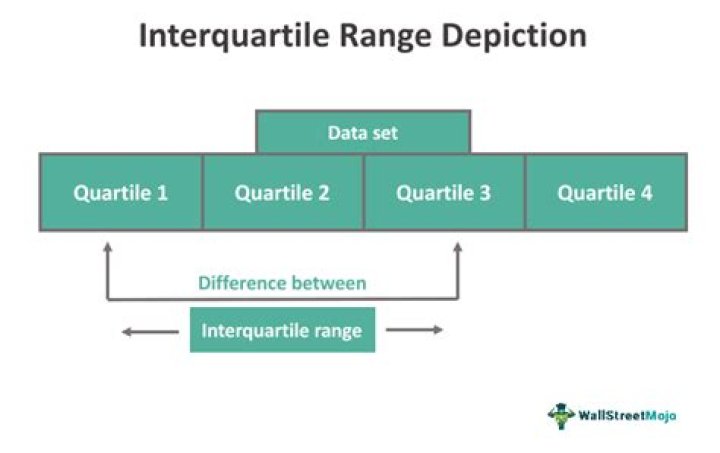 Interquartile Range Depiction

Data set

Quartile 1

Quartile 2

Quartile 3

Quartile 4

Difference between

Interquartile range

WallStreetMojo